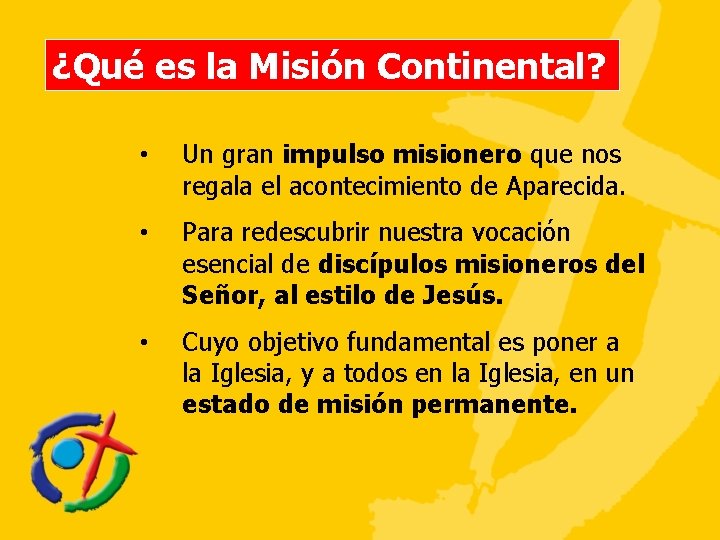 ¿Qué es la Misión Continental?

• Un gran impulso misionero que nos regala el acontecimiento de Aparecida.

• Para redescubrir nuestra vocación esencial de discípulos misioneros del Señor, al estilo de Jesús.

• Cuyo objetivo fundamental es poner a la Iglesia, y a todos en la Iglesia, en un estado de misión permanente.